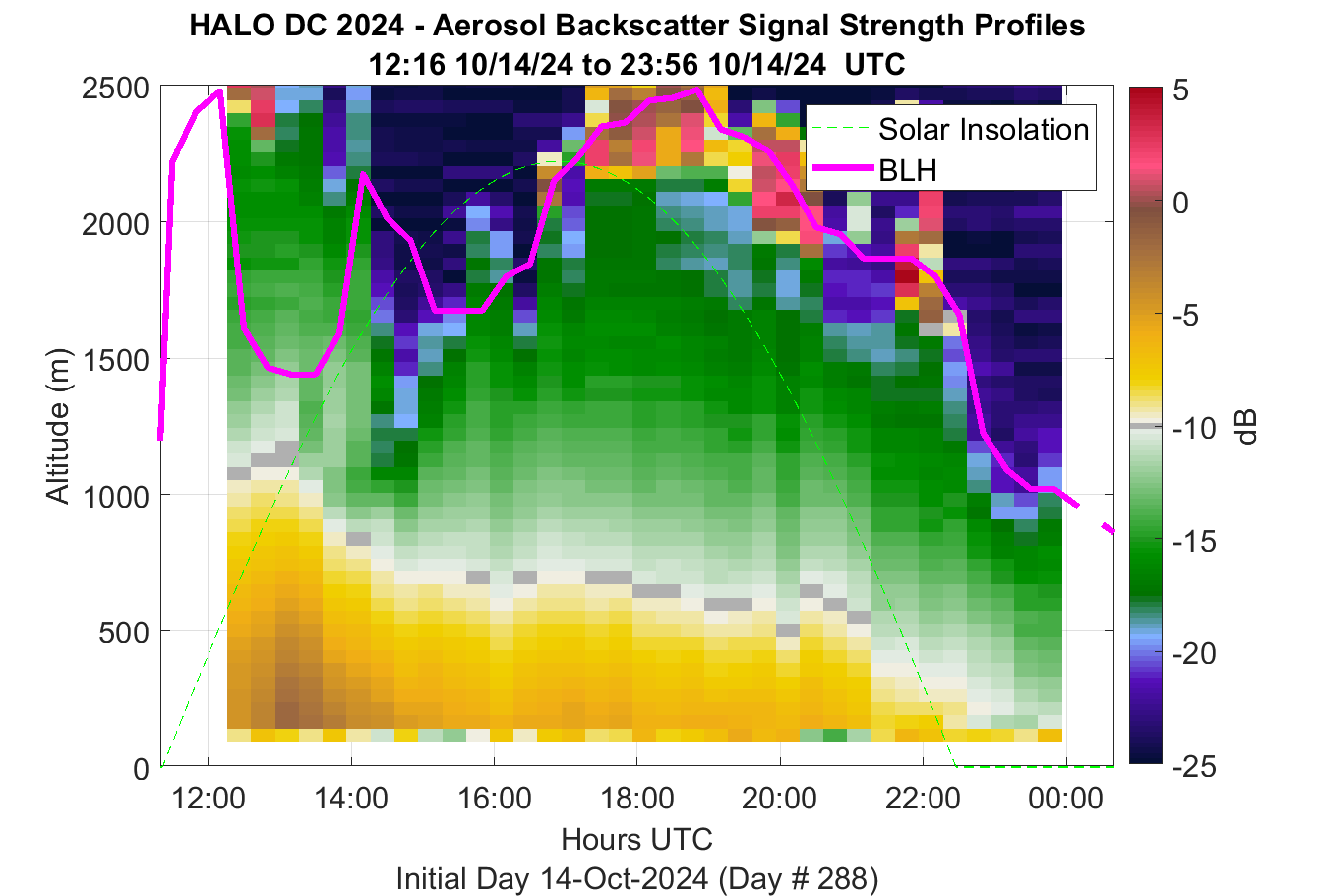 HALO DC 2024 - Aerosol Backscatter Signal Strength Profiles
12:16 10/14/24 to 23:56 10/14/24 UTC

Solar Insolation
BLH

Altitude (m)
2500
2000
1500
1000
500
0

12:00
14:00
16:00
18:00
20:00
22:00
00:00

Hours UTC
Initial Day 14-Oct-2024 (Day # 288)

5
0
-5
-10
-15
-20
-25
dB